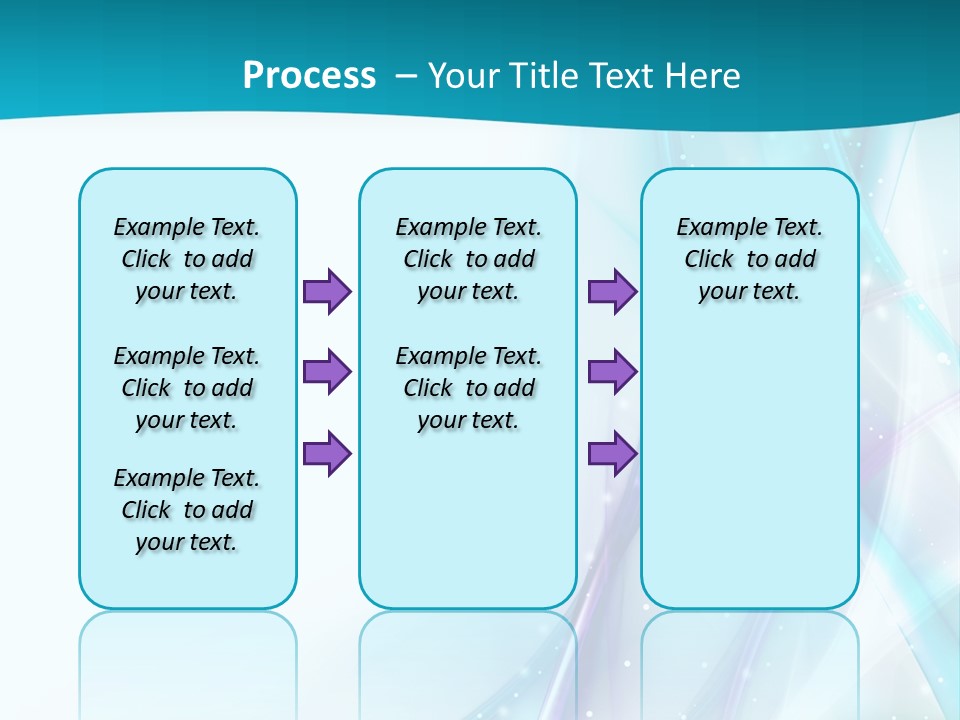 Process – Your Title Text Here

Example Text. Click to add your text.

Example Text. Click to add your text.

Example Text. Click to add your text.

Example Text. Click to add your text.

Example Text. Click to add your text.

Example Text. Click to add your text.